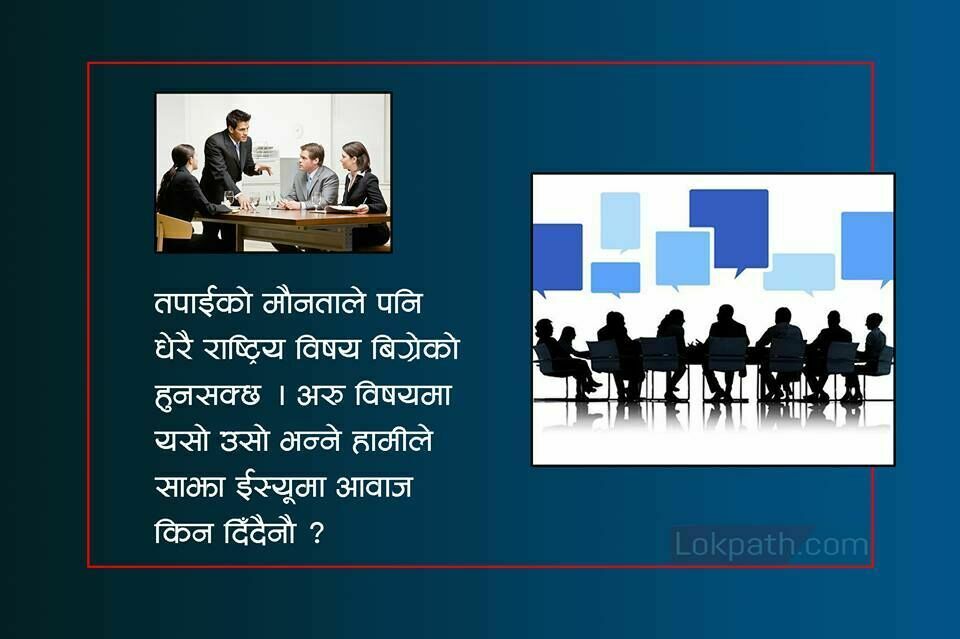 तपाईको मौनताले पनि धेरै राष्ट्रिय विषय बिग्रेको हुनसक्छ । अरु विषयमा यसो उसो भन्ने हामीले साझा ईस्यूमा आवाज किन दिँदैनौ ?

Lokpath.com